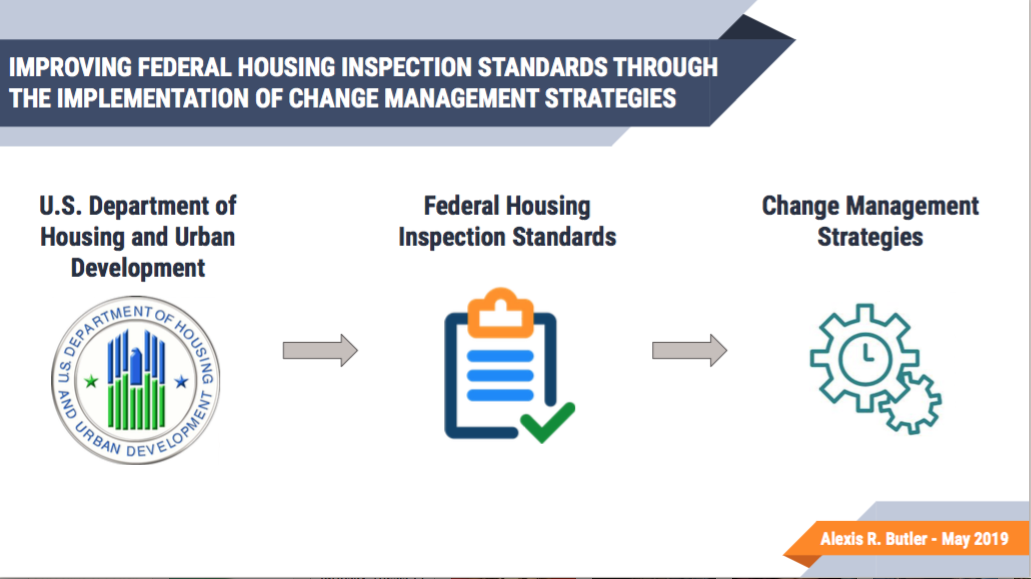 IMPROVING FEDERAL HOUSING INSPECTION STANDARDS THROUGH THE IMPLEMENTATION OF CHANGE MANAGEMENT STRATEGIES

U.S. Department of Housing and Urban Development

U.S. DEPARTMENT OF HOUSING AND URBAN DEVELOPMENT

Federal Housing Inspection Standards

Change Management Strategies

Alexis R. Butler - May 2019